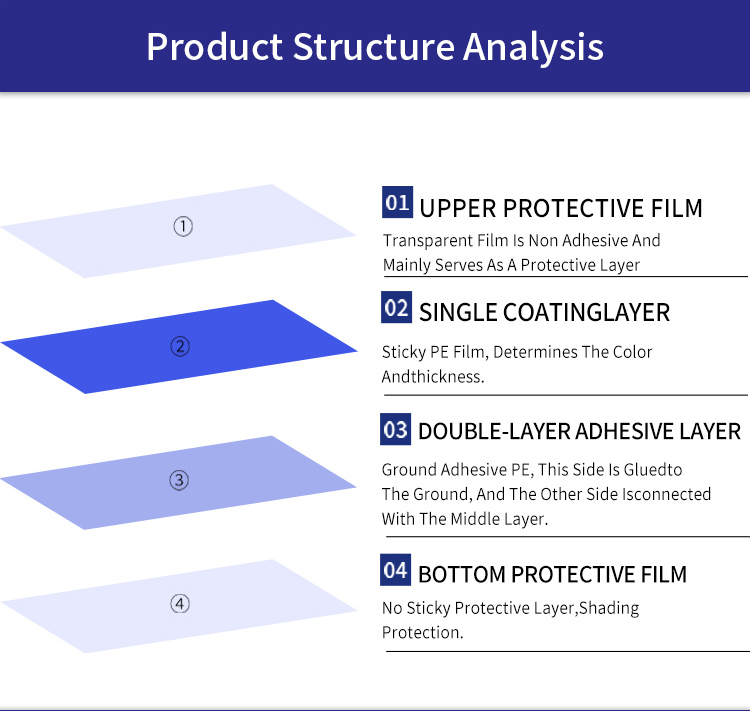 Product Structure Analysis

①

②

③

④

01 UPPER PROTECTIVE FILM

Transparent Film Is Non Adhesive And Mainly Serves As A Protective Layer

02 SINGLE COATINGLAYER

Sticky PE Film, Determines The Color Andthickness.

03 DOUBLE-LAYER ADHESIVE LAYER

Ground Adhesive PE, This Side Is Gluedto The Ground, And The Other Side Isconnected With The Middle Layer.

04 BOTTOM PROTECTIVE FILM

No Sticky Protective Layer,Shading Protection.